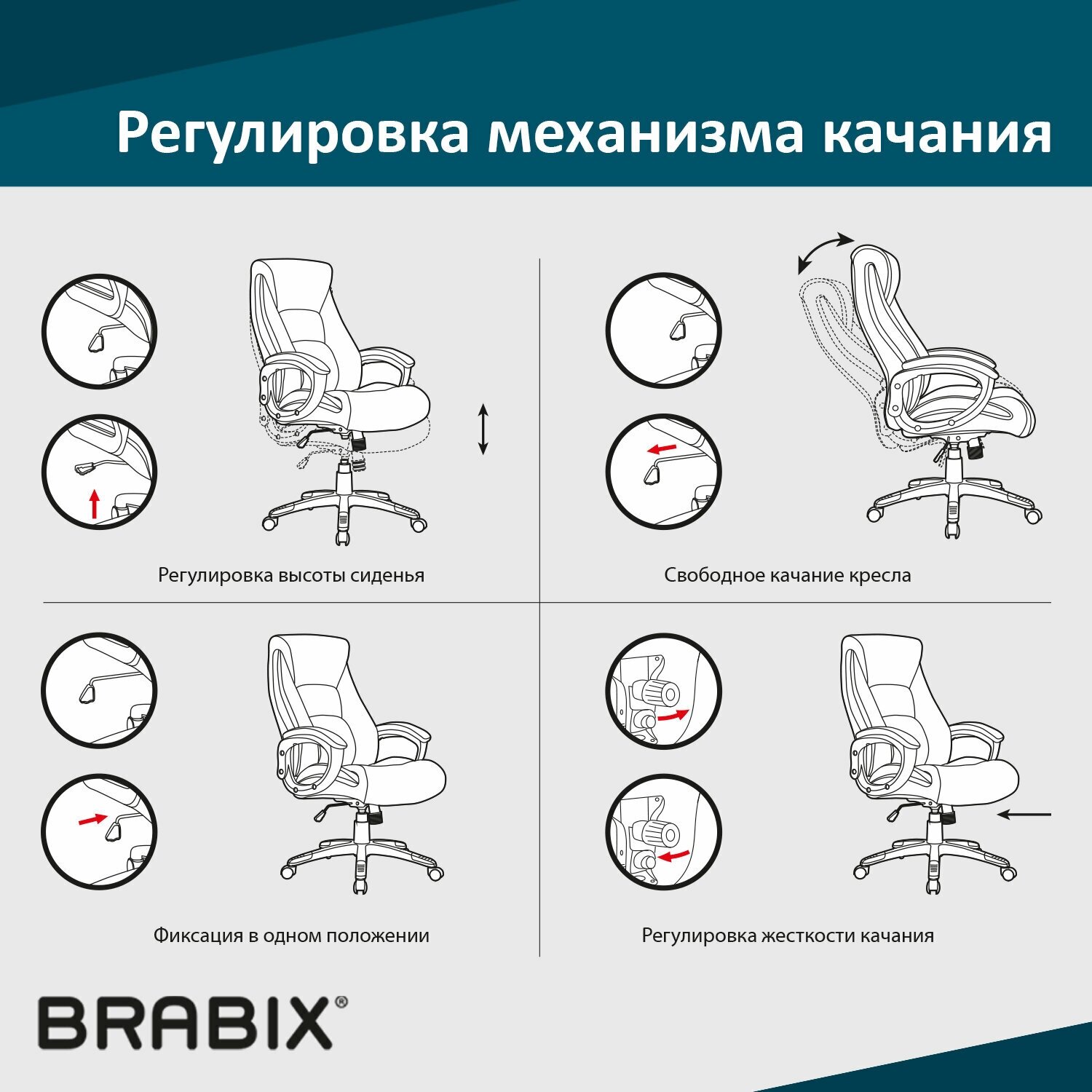 Регулировка механизма качания

Регулировка высоты сиденья

Свободное качание кресла

Фиксация в одном положении

Регулировка жесткости качания

BRABIX®